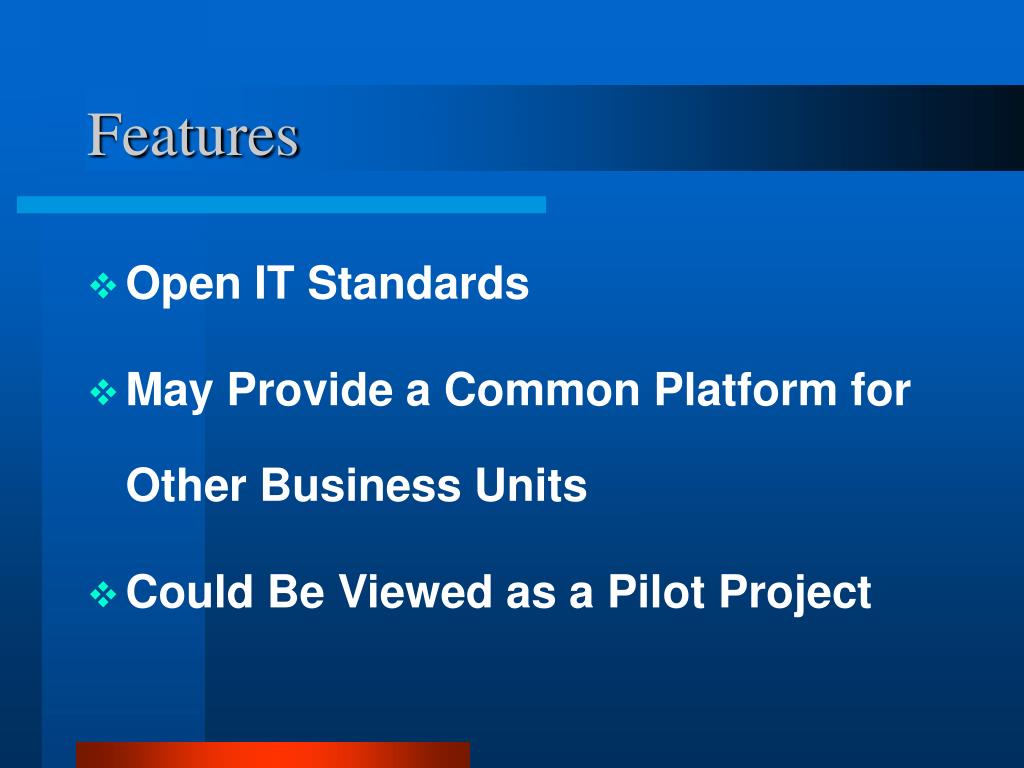 Features

❖ Open IT Standards

❖ May Provide a Common Platform for Other Business Units

❖ Could Be Viewed as a Pilot Project